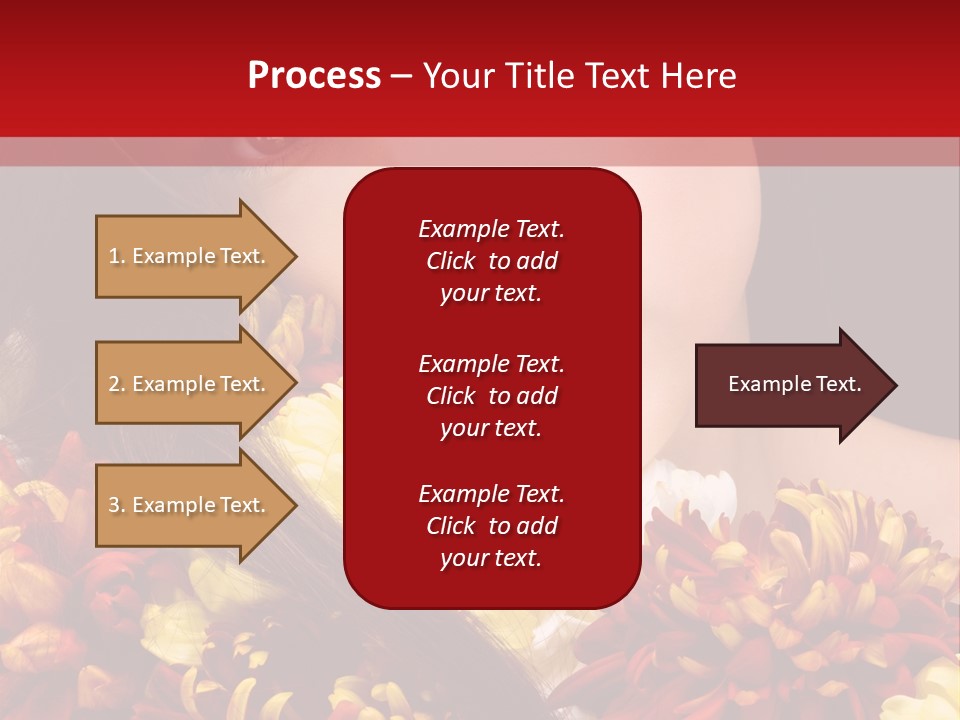 Process – Your Title Text Here

1. Example Text.

2. Example Text.

3. Example Text.

Example Text. Click to add your text.

Example Text. Click to add your text.

Example Text. Click to add your text.

Example Text.